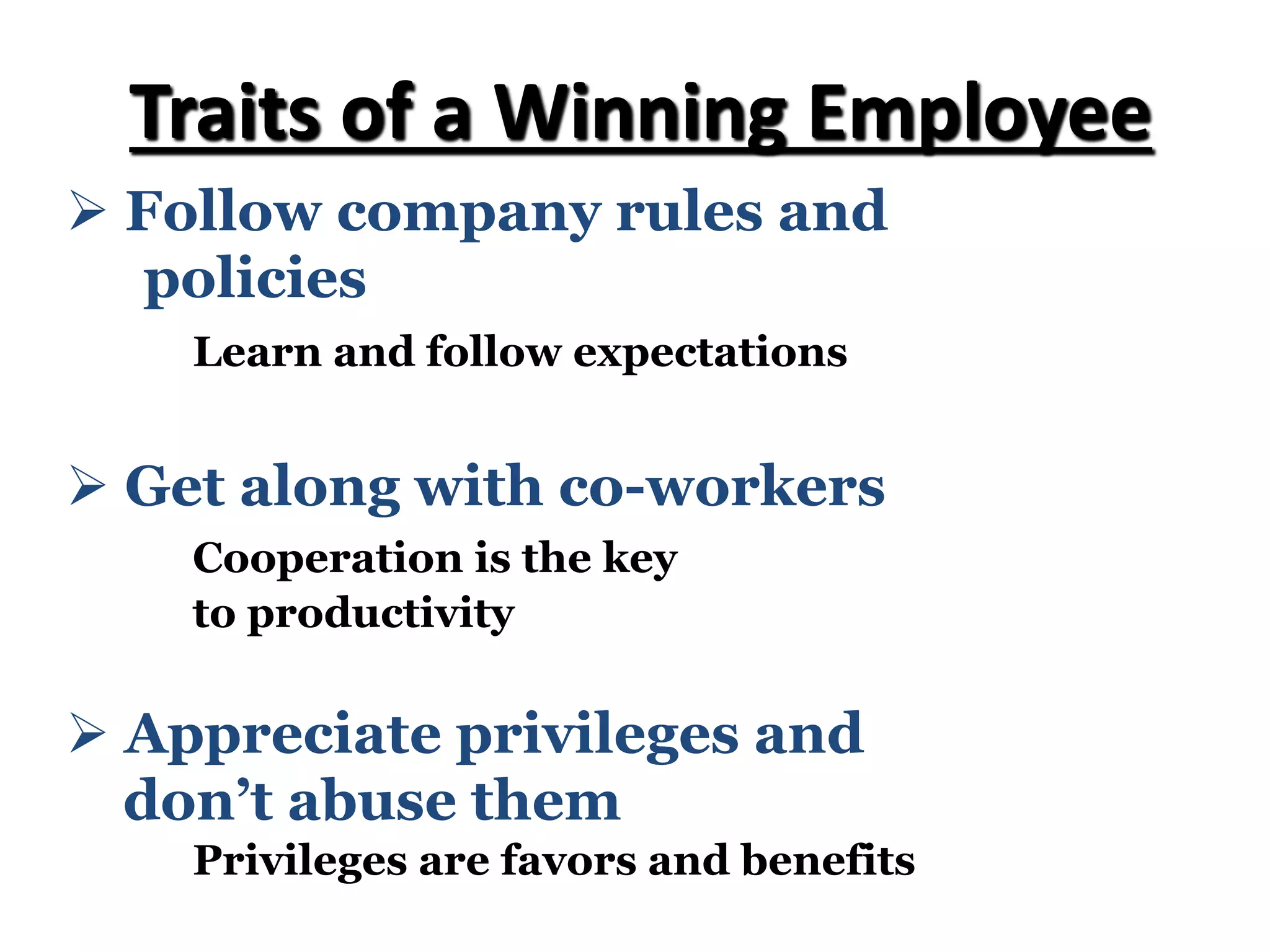 Traits of a Winning Employee

➢ Follow company rules and policies

Learn and follow expectations

➢ Get along with co-workers

Cooperation is the key to productivity

➢ Appreciate privileges and don’t abuse them

Privileges are favors and benefits